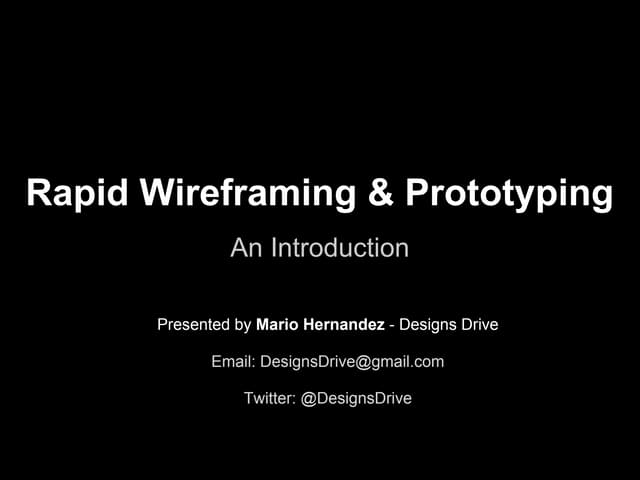 Rapid Wireframing & Prototyping

An Introduction

Presented by Mario Hernandez - Designs Drive

Email: DesignsDrive@gmail.com

Twitter: @DesignsDrive